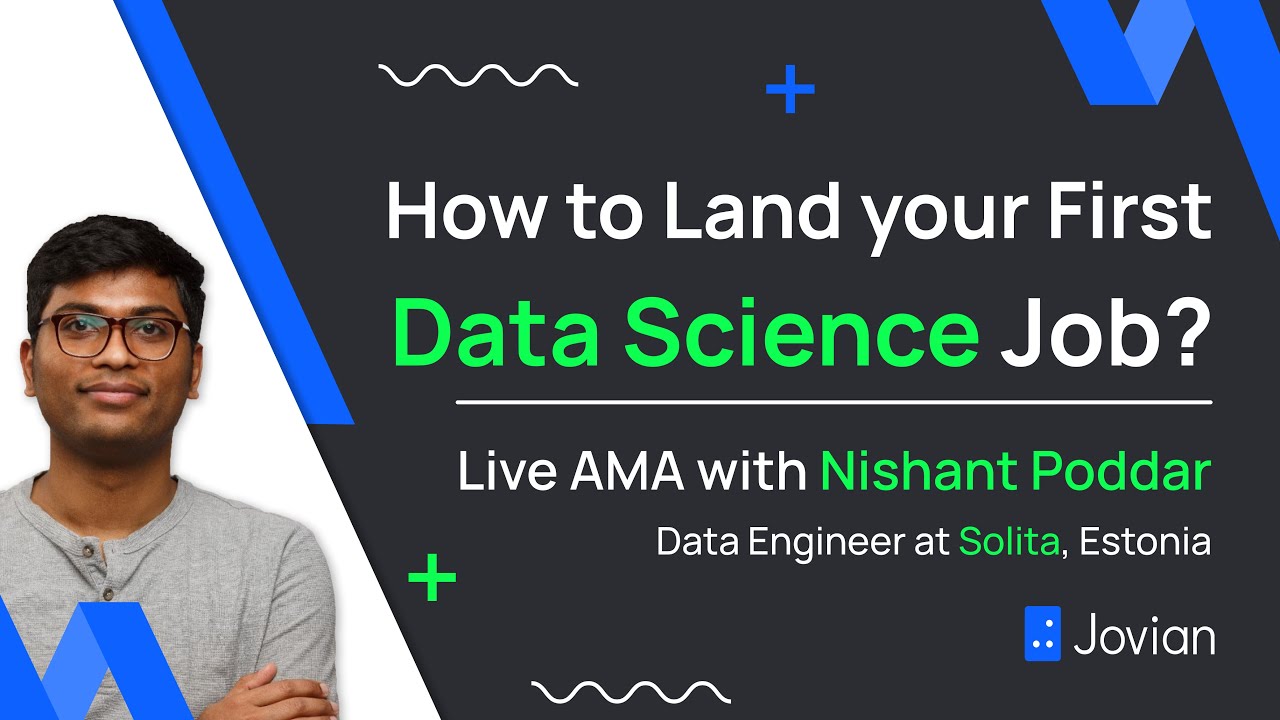 How to Land your First Data Science Job?

Live AMA with Nishant Poddar

Data Engineer at Solita, Estonia

Jovian